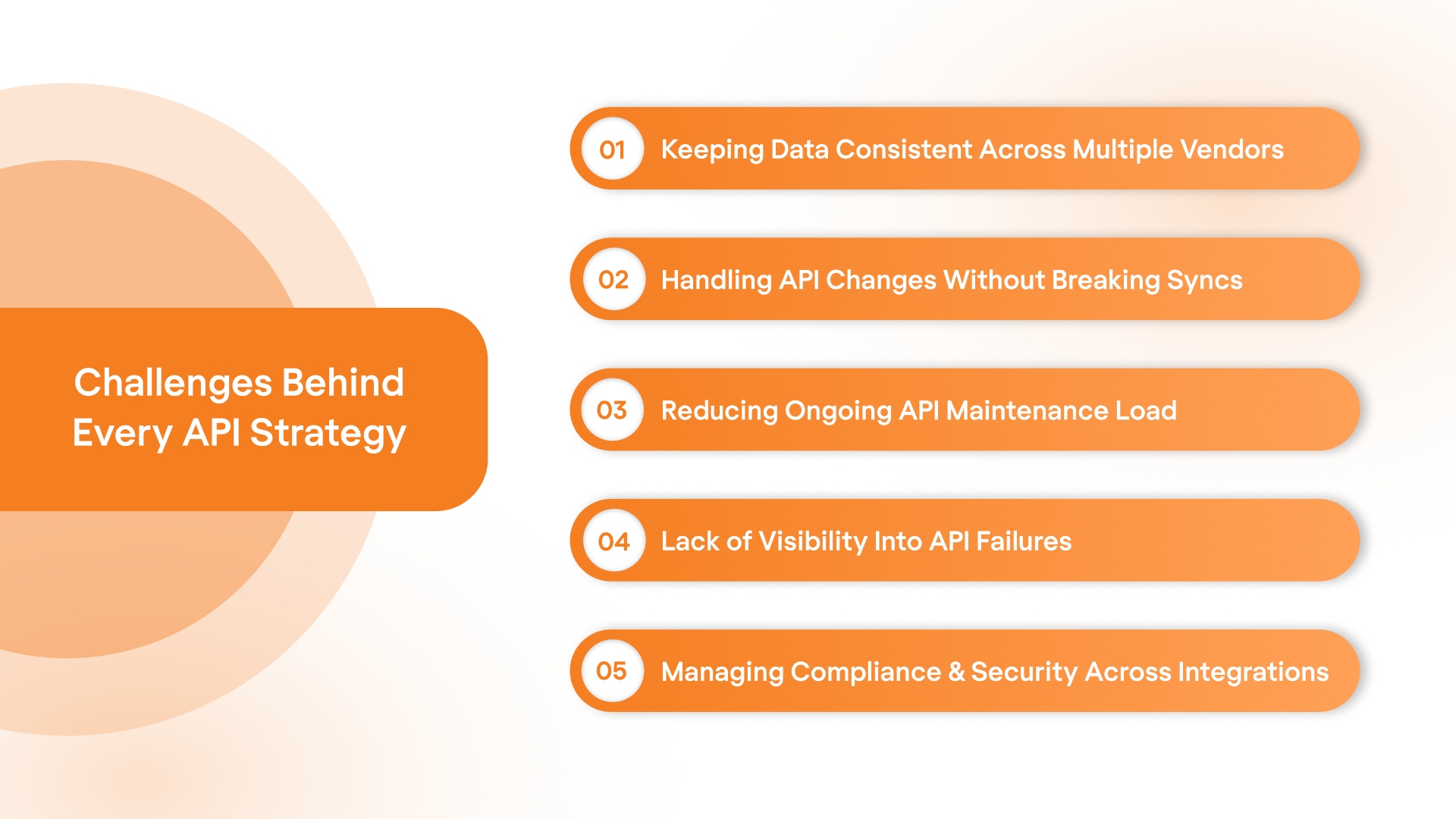 Challenges Behind Every API Strategy

01 Keeping Data Consistent Across Multiple Vendors

02 Handling API Changes Without Breaking Syncs

03 Reducing Ongoing API Maintenance Load

04 Lack of Visibility Into API Failures

05 Managing Compliance & Security Across Integrations